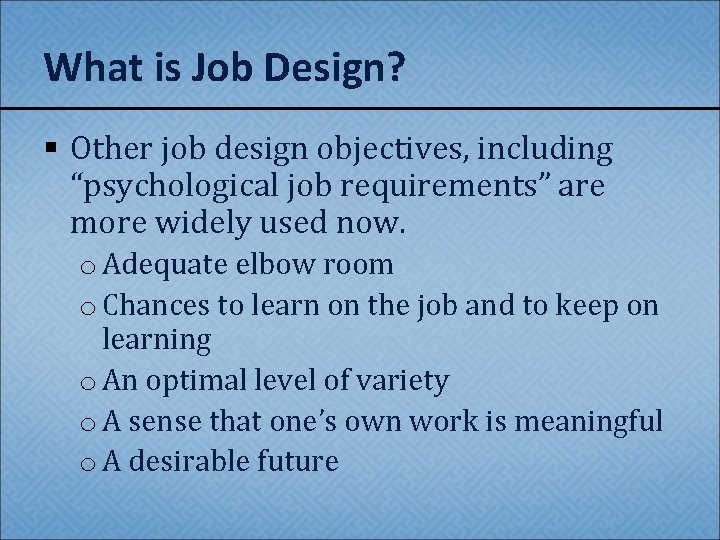 What is Job Design?

▪ Other job design objectives, including “psychological job requirements” are more widely used now.
o Adequate elbow room
o Chances to learn on the job and to keep on learning
o An optimal level of variety
o A sense that one’s own work is meaningful
o A desirable future